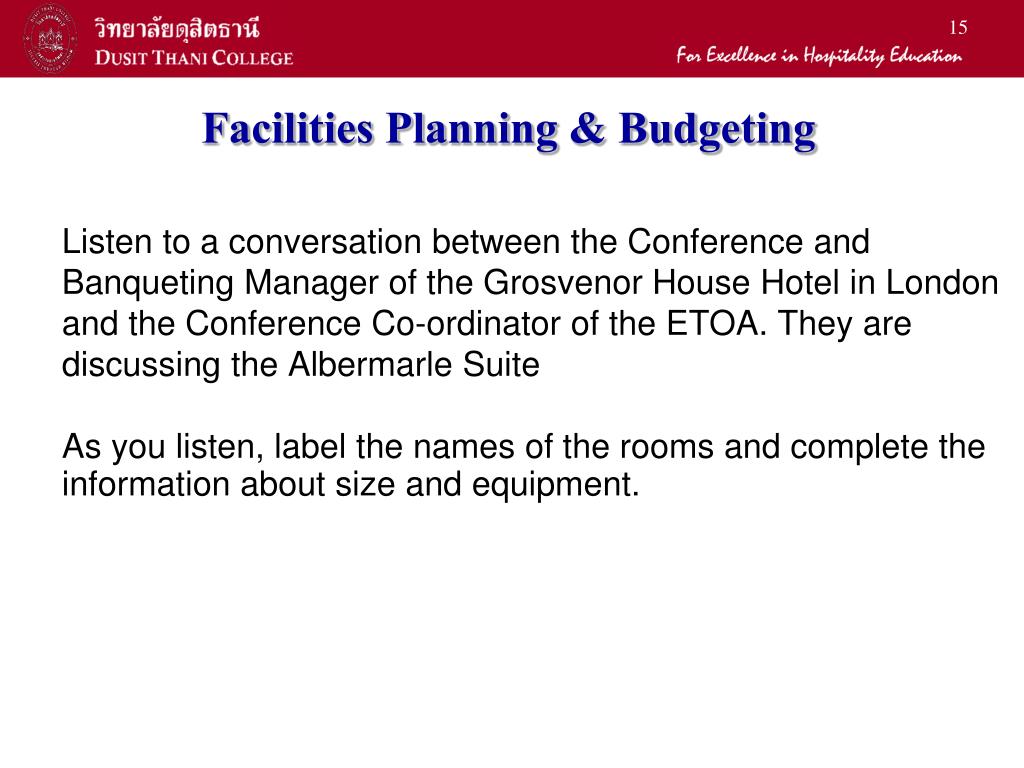 วิทยาลัยดุสิตธานี
DUSIT THANI COLLEGE

15

For Excellence in Hospitality Education

Facilities Planning & Budgeting

Listen to a conversation between the Conference and Banqueting Manager of the Grosvenor House Hotel in London and the Conference Co-ordinator of the ETOA. They are discussing the Albermarle Suite

As you listen, label the names of the rooms and complete the information about size and equipment.